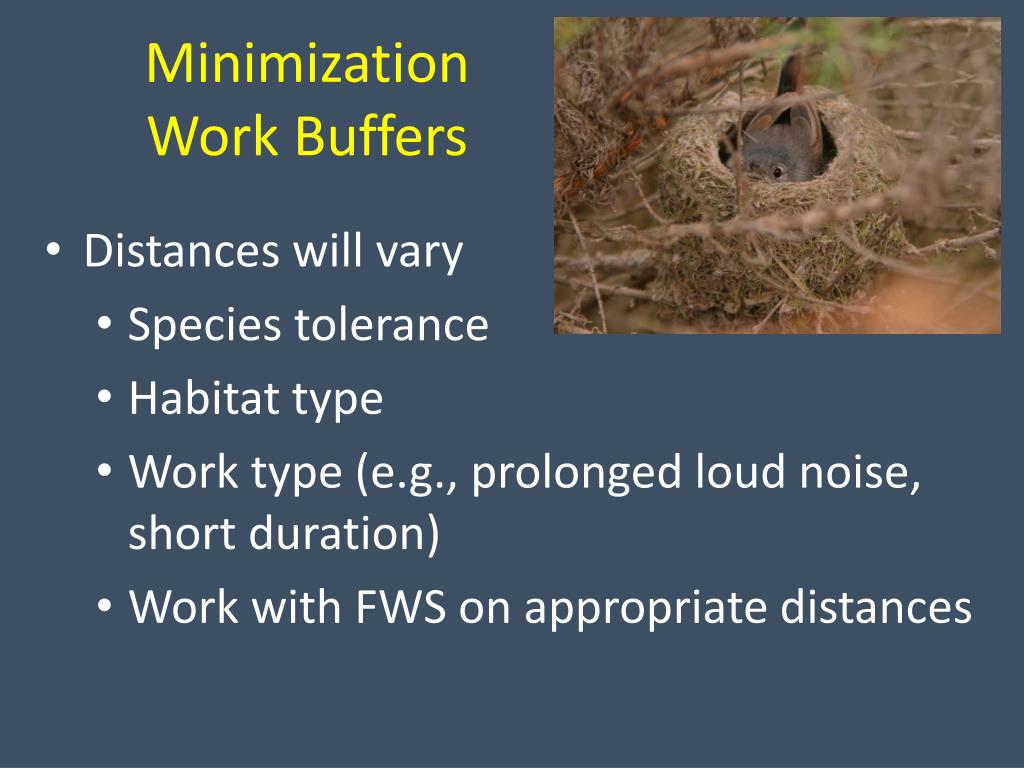 Minimization
Work Buffers

• Distances will vary
  • Species tolerance
  • Habitat type
  • Work type (e.g., prolonged loud noise, short duration)
  • Work with FWS on appropriate distances